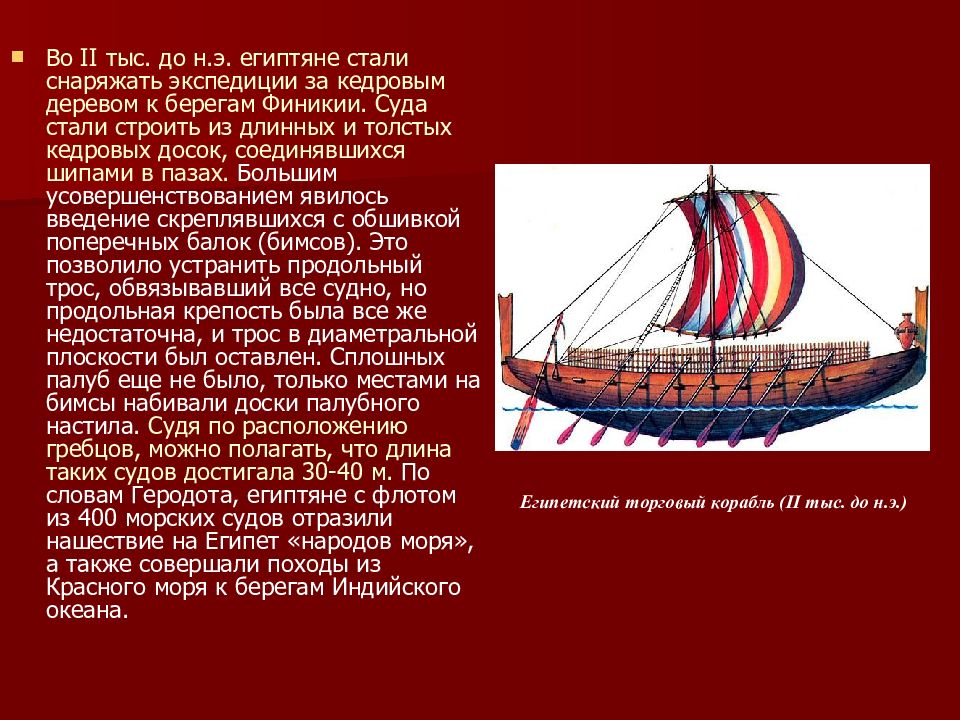 Во II тыс. до н.э. египтяне стали снаряжать экспедиции за кедровым деревом к берегам Финикии. Суда стали строить из длинных и толстых кедровых досок, соединявшихся шипами в пазах. Большим усовершенствованием явилось введение скреплявшихся с обшивкой поперечных балок (бимсов). Это позволило устранить продольный трос, обвязывавший все судно, но продольная крепость была все же недостаточна, и трос в диаметральной плоскости был оставлен. Сплошных палуб еще не было, только местами на бимсы набивали доски палубного настила. Судя по расположению гребцов, можно полагать, что длина таких судов достигала 30-40 м. По словам Геродота, египтяне с флотом из 400 морских судов отразили нашествие на Египет «народов моря», а также совершали походы из Красного моря к берегам Индийского океана.

Египетский торговый корабль (II тыс. до н.э.)